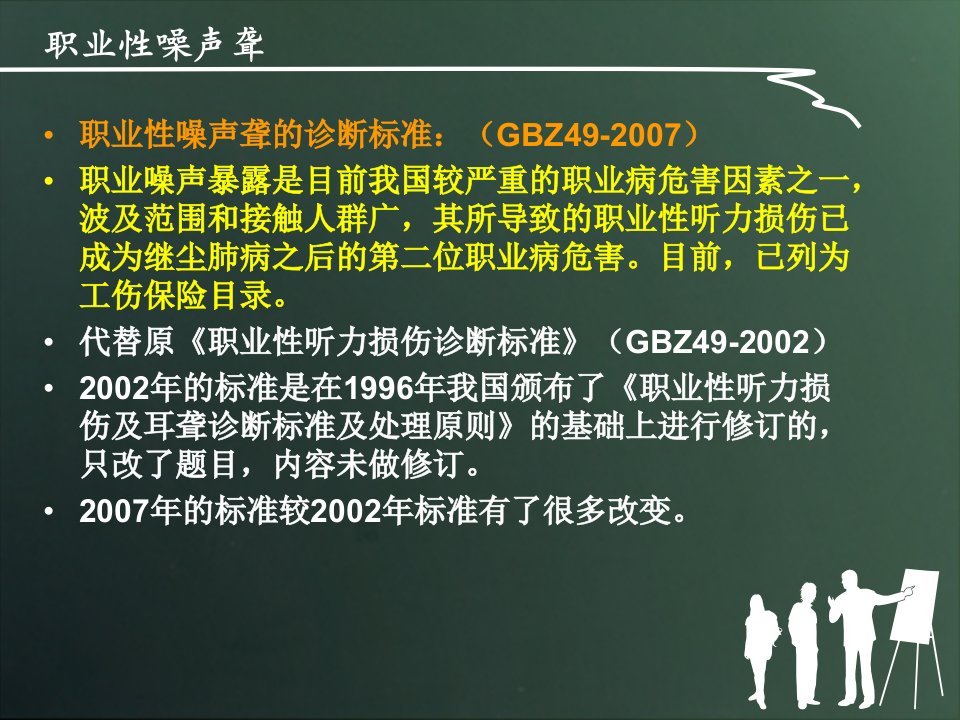 职业性噪声聋

• 职业性噪声聋的诊断标准：（GBZ49-2007）
• 职业噪声暴露是目前我国较严重的职业病危害因素之一，波及范围和接触人群广，其所导致的职业性听力损伤已成为继尘肺病之后的第二位职业病危害。目前，已列为工伤保险目录。
• 代替原《职业性听力损伤诊断标准》（GBZ49-2002）
• 2002年的标准是在1996年我国颁布了《职业性听力损伤及耳聋诊断标准及处理原则》的基础上进行修订的，只改了题目，内容未做修订。
• 2007年的标准较2002年标准有了很多改变。